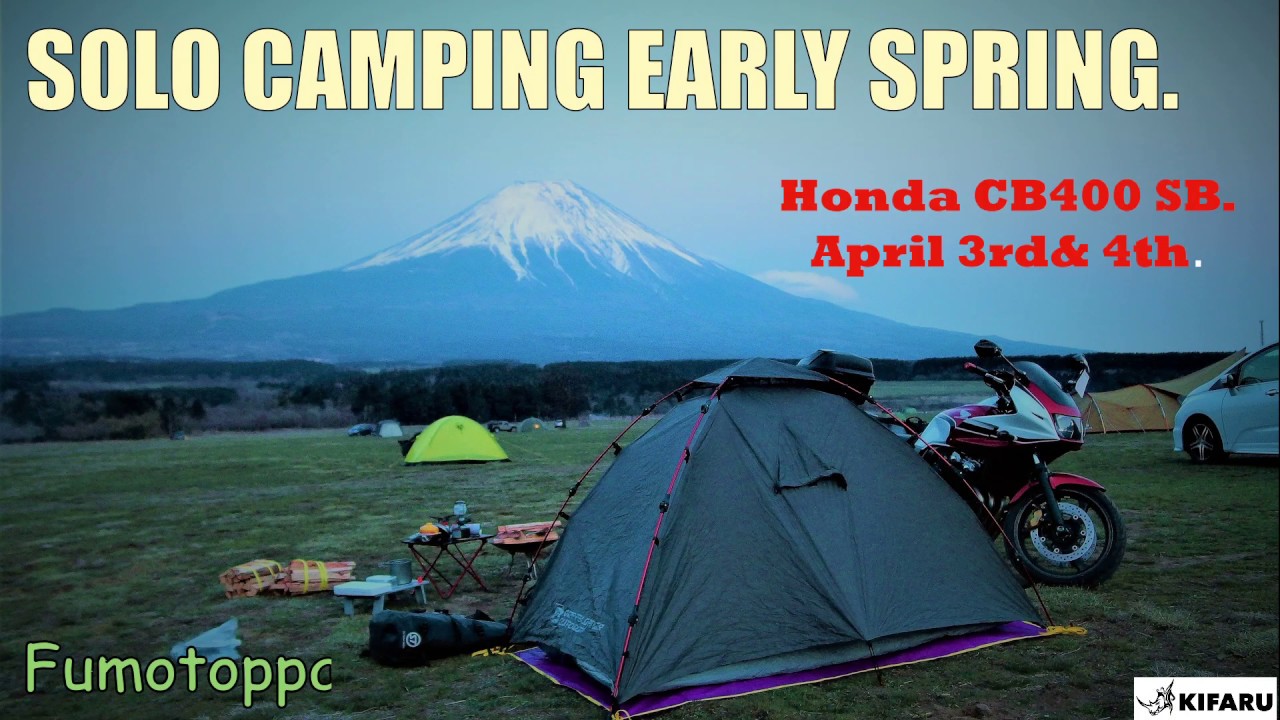 SOLO CAMPING EARLY SPRING.

Honda CB400 SB.
April 3rd& 4th.

Fumotoppc

KIFARU